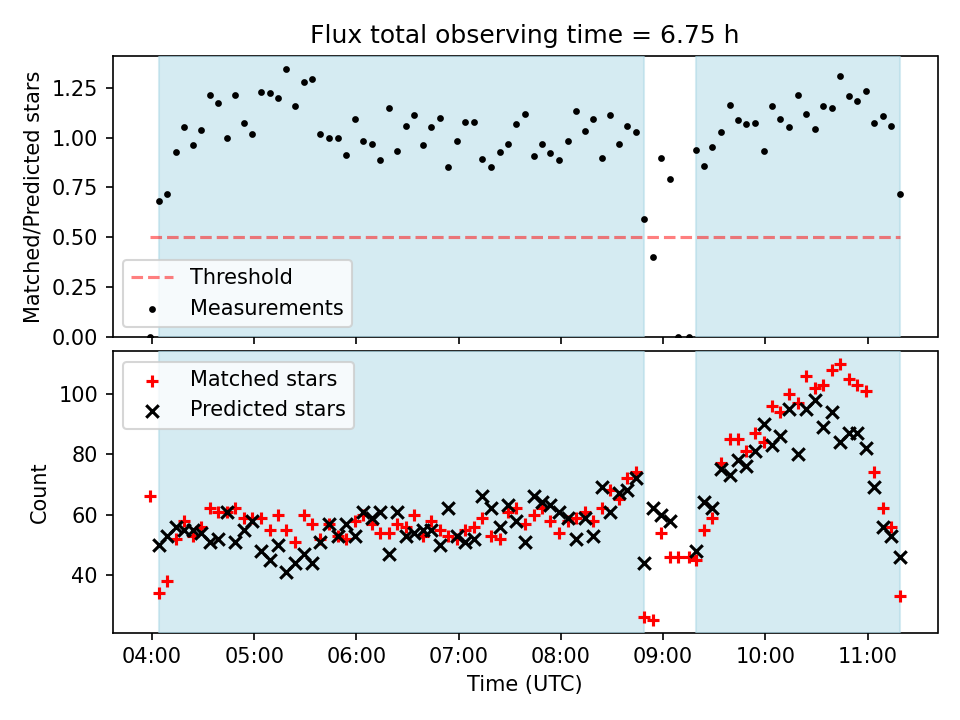 Flux total observing time = 6.75 h

Matched/Predicted stars

1.25
1.00
0.75
0.50
0.25
0.00

Threshold
Measurements

Matched stars
Predicted stars

Count

100
80
60
40

04:00 05:00 06:00 07:00 08:00 09:00 10:00 11:00

Time (UTC)